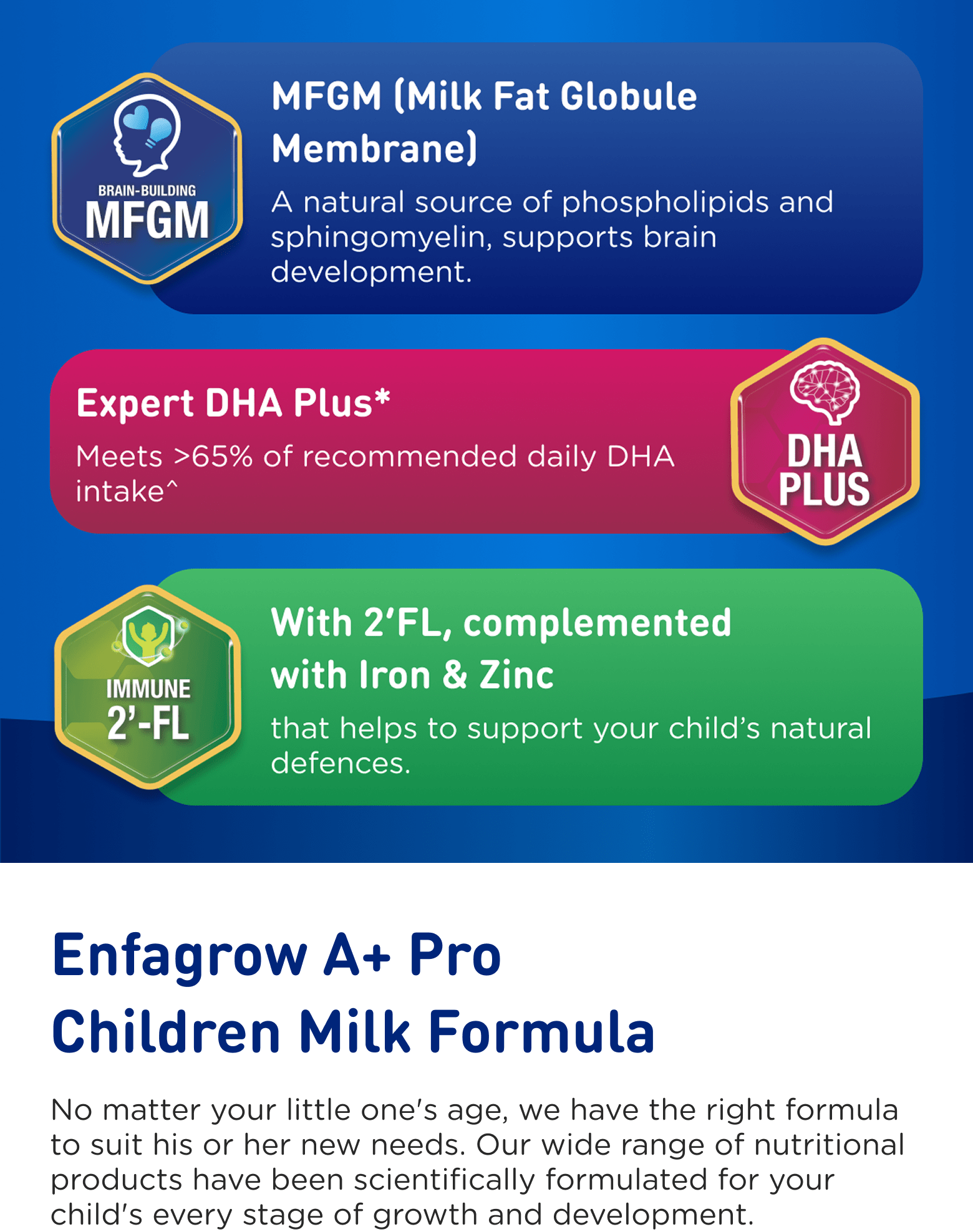 BRAIN-BUILDING
MFGM

MFGM (Milk Fat Globule Membrane)

A natural source of phospholipids and sphingomyelin, supports brain development.

Expert DHA Plus*

Meets >65% of recommended daily DHA intake^

DHA PLUS

IMMUNE
2'-FL

With 2'FL, complemented with Iron & Zinc

that helps to support your child's natural defences.

Enfagrow A+ Pro
Children Milk Formula

No matter your little one's age, we have the right formula to suit his or her new needs. Our wide range of nutritional products have been scientifically formulated for your child's every stage of growth and development.